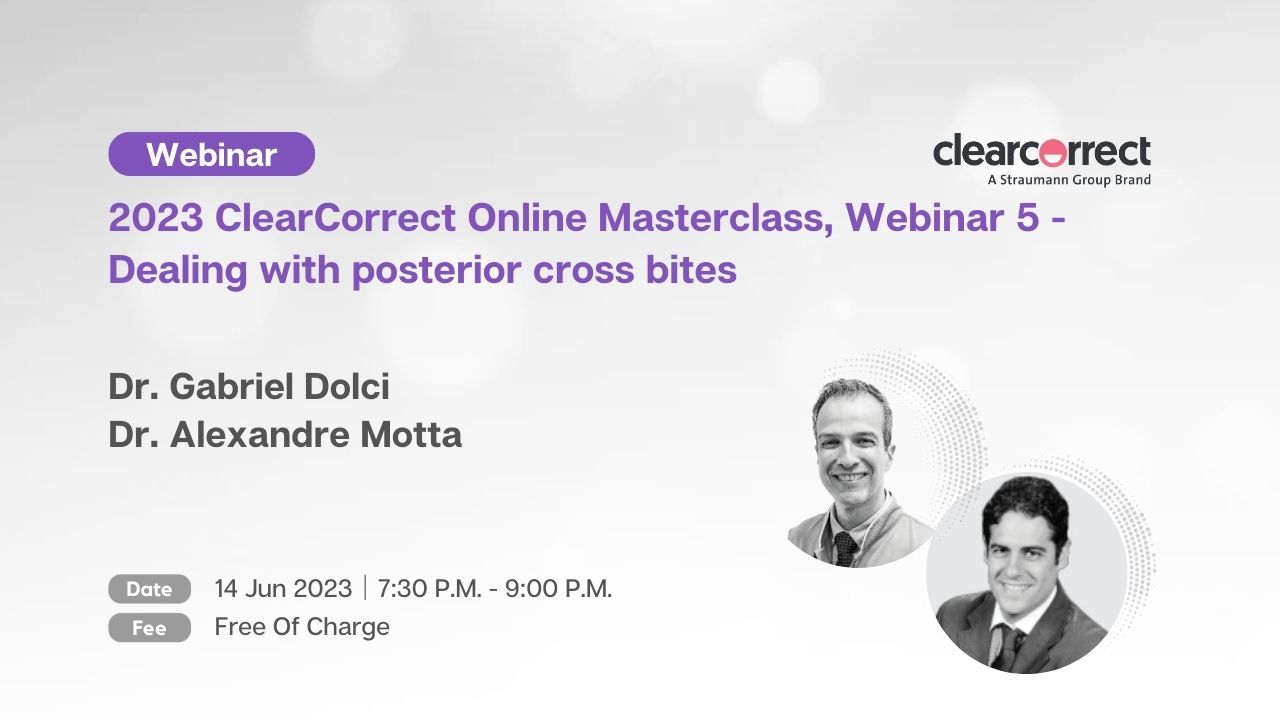 Webinar

clearcorrect
A Straumann Group Brand

2023 ClearCorrect Online Masterclass, Webinar 5 - Dealing with posterior cross bites

Dr. Gabriel Dolci
Dr. Alexandre Motta

Date 14 Jun 2023 | 7:30 P.M. - 9:00 P.M.
Fee Free Of Charge